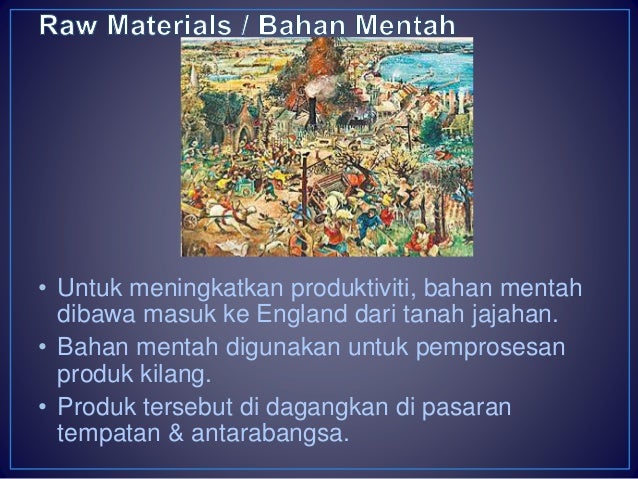 Raw Materials / Bahan Mentah

• Untuk meningkatkan produktiviti, bahan mentah dibawa masuk ke England dari tanah jajahan.
• Bahan mentah digunakan untuk pemprosesan produk kilang.
• Produk tersebut di dagangkan di pasaran tempatan & antarabangsa.